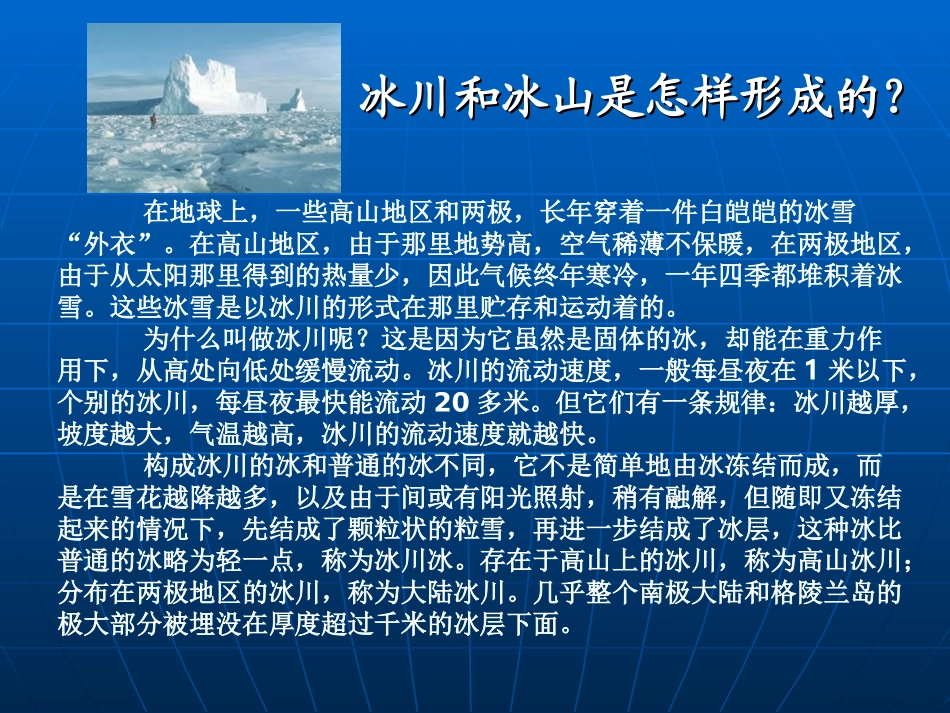 冰川和冰山是怎样形成的?

在地球上，一些高山地区和两极，长年穿着一件白皑皑的冰雪“外衣”。在高山地区，由于那里地势高，空气稀薄不保暖，在两极地区，由于从太阳那里得到的热量少，因此气候终年寒冷，一年四季都堆积着冰雪。这些冰雪是以冰川的形式在那里贮存和运动着的。

为什么叫做冰川呢？这是因为它虽然是固体的冰，却能在重力作用下，从高处向低处缓慢流动。冰川的流动速度，一般每昼夜在 1 米以下，个别的冰川，每昼夜最快能流动 20 多米。但它们有一条规律：冰川越厚，坡度越大，气温越高，冰川的流动速度就越快。

构成冰川的冰和普通的冰不同，它不是简单地由冰冻结而成，而是在雪花越降越多，以及由于间或有阳光照射，稍有融解，但随即又冻结起来的情况下，先结成了颗粒状的粒雪，再进一步结成了冰层，这种冰比普通的冰略为轻一点，称为冰川冰。存在于高山上的冰川，称为高山冰川；分布在两极地区的冰川，称为大陆冰川。几乎整个南极大陆和格陵兰岛的极大部分被埋没在厚度超过千米的冰层下面。